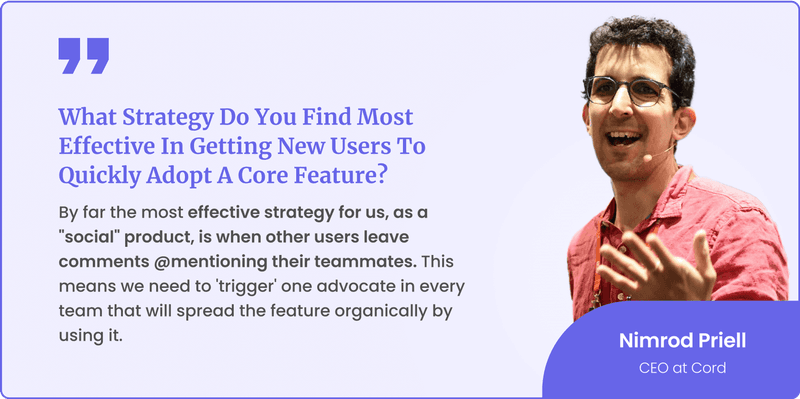 What Strategy Do You Find Most Effective In Getting New Users To Quickly Adopt A Core Feature?

By far the most effective strategy for us, as a "social" product, is when other users leave comments @mentioning their teammates. This means we need to 'trigger' one advocate in every team that will spread the feature organically by using it.

Nimrod Priell
CEO at Cord